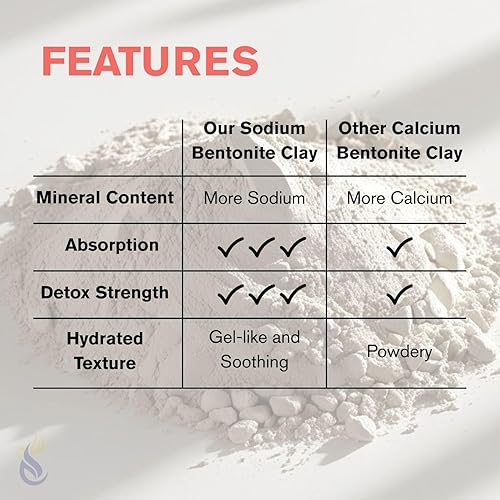 FEATURES

| | Our Sodium Bentonite Clay | Other Calcium Bentonite Clay |
|---|---|---|
| Mineral Content | More Sodium | More Calcium |
| Absorption | ✓✓✓ | ✓ |
| Detox Strength | ✓✓✓ | ✓ |
| Hydrated Texture | Gel-like and Soothing | Powdery |